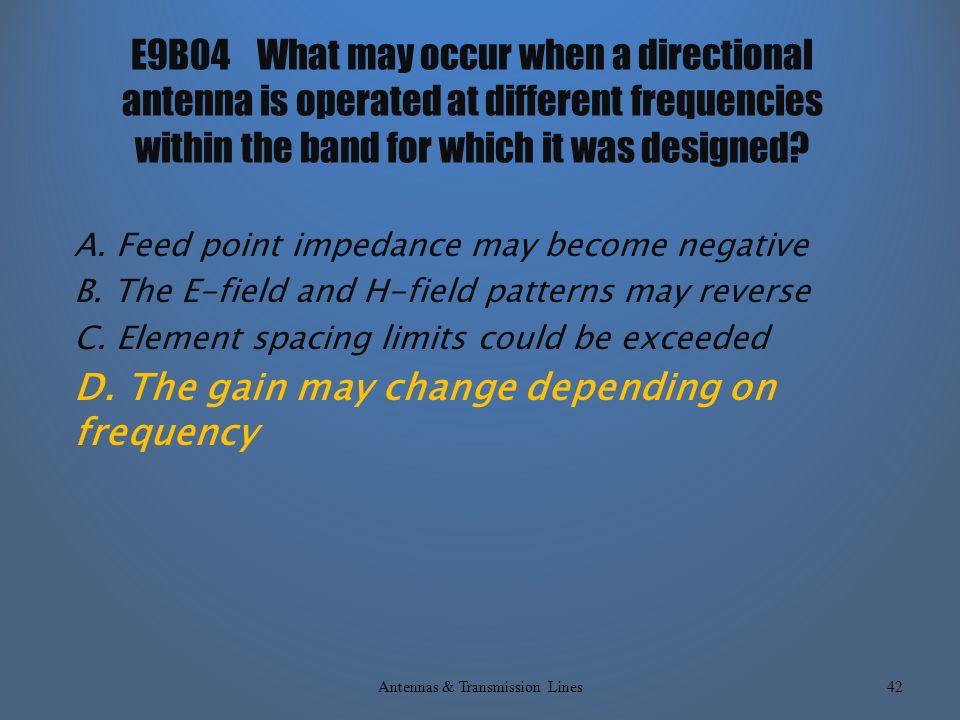 E9B04 What may occur when a directional antenna is operated at different frequencies within the band for which it was designed?

A. Feed point impedance may become negative
B. The E-field and H-field patterns may reverse
C. Element spacing limits could be exceeded
D. The gain may change depending on frequency

Antennas & Transmission Lines

42